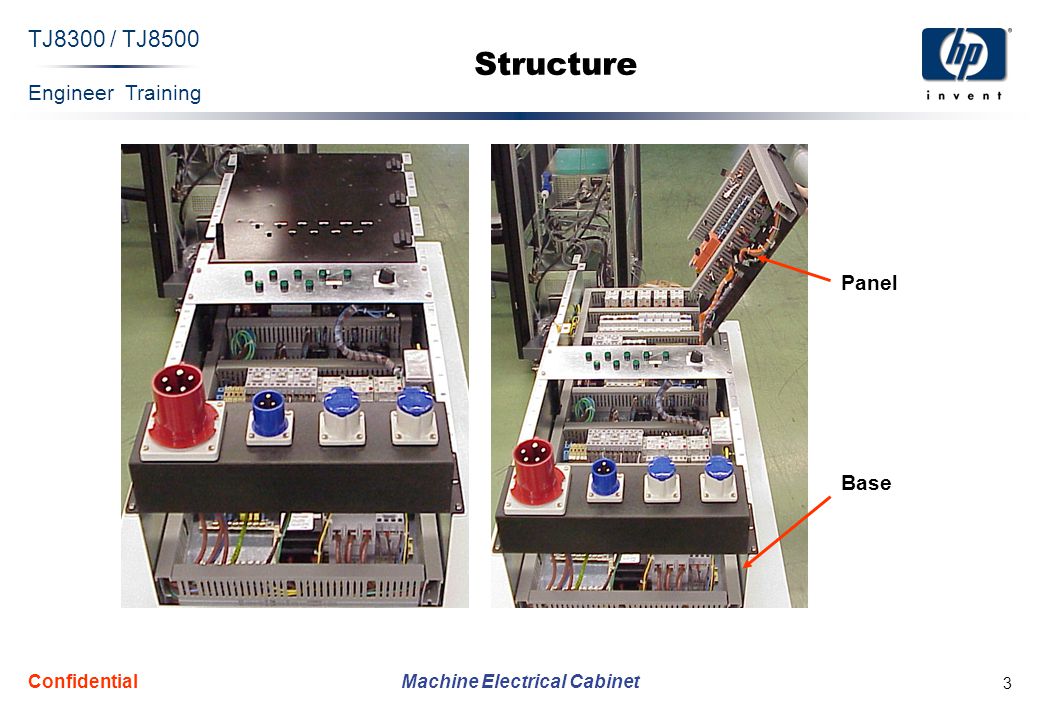 TJ8300 / TJ8500
Engineer Training

Structure

hp
invent

Panel

Base

Confidential

Machine Electrical Cabinet

3